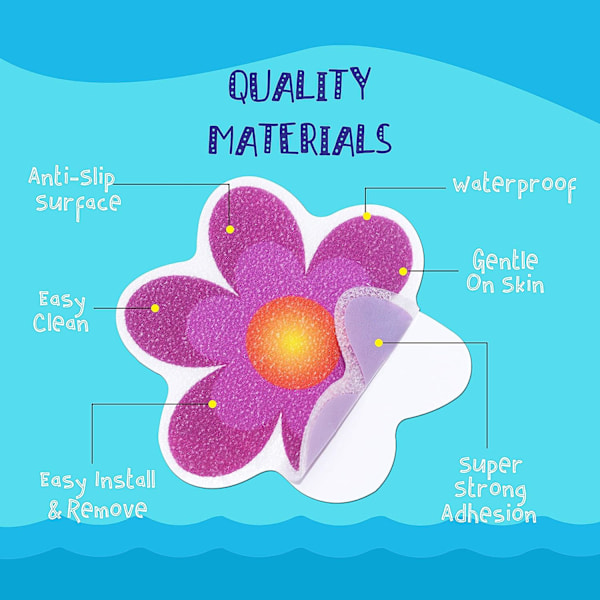 QUALITY MATERIALS

Anti-Slip Surface

Waterproof

Gentle On Skin

Easy Clean

Easy Install & Remove

Super Strong Adhesion